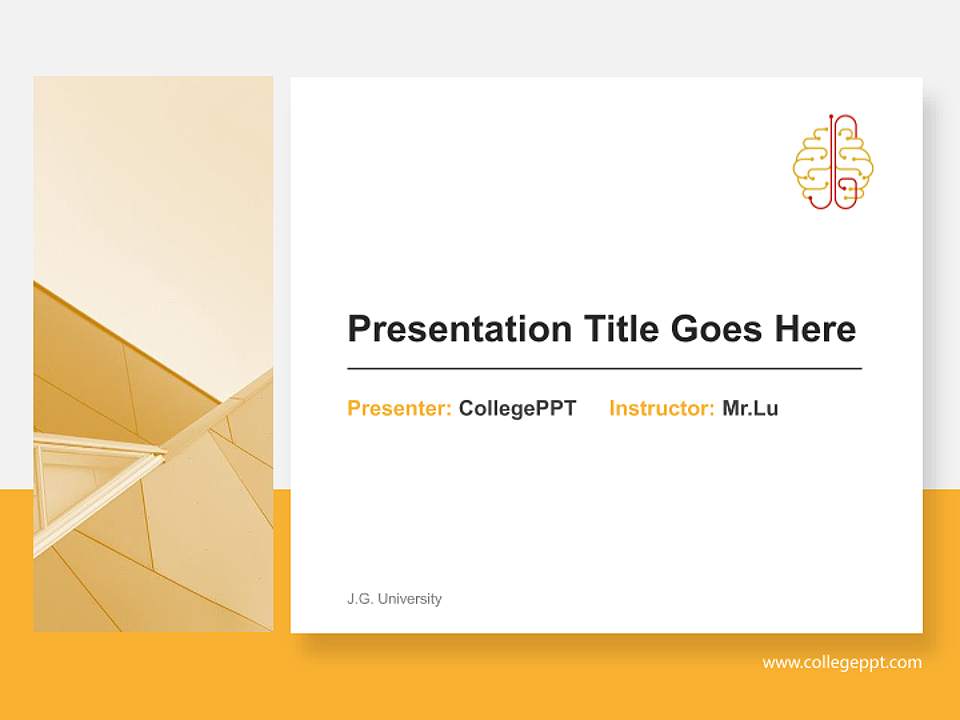 Presentation Title Goes Here

Presenter: CollegePPT Instructor: Mr.Lu

J.G. University

www.collegeppt.com